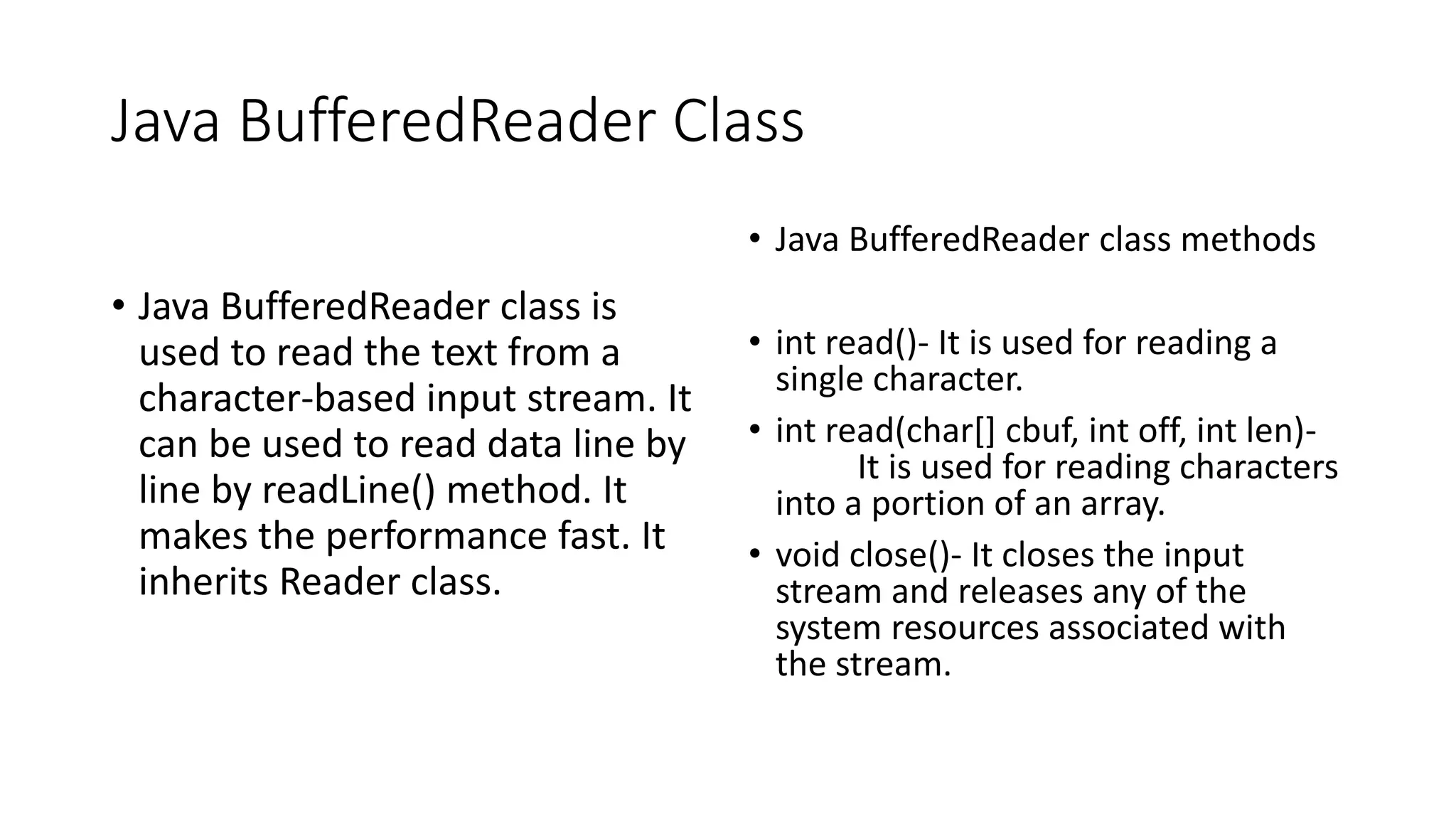 Java BufferedReader Class

• Java BufferedReader class is used to read the text from a character-based input stream. It can be used to read data line by line by readLine() method. It makes the performance fast. It inherits Reader class.

• Java BufferedReader class methods

• int read()- It is used for reading a single character.

• int read(char[] cbuf, int off, int len)- It is used for reading characters into a portion of an array.

• void close()- It closes the input stream and releases any of the system resources associated with the stream.